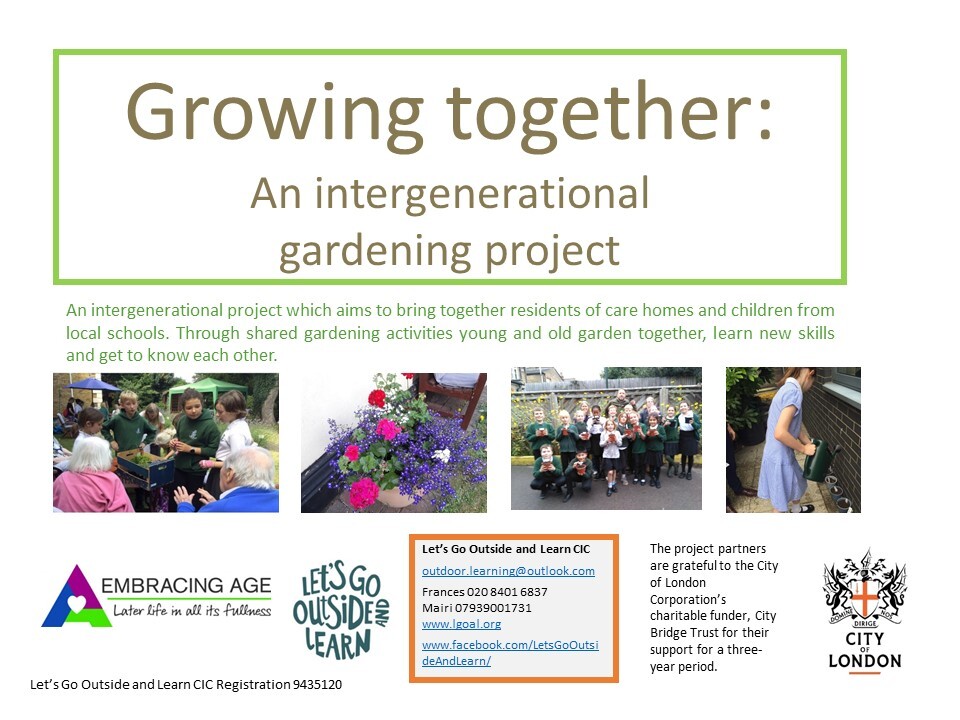 Growing together:

An intergenerational gardening project

An intergenerational project which aims to bring together residents of care homes and children from local schools. Through shared gardening activities young and old garden together, learn new skills and get to know each other.

EMBRACING AGE
Later life in all its fullness

LET'S GO OUTSIDE AND LEARN

Let's Go Outside and Learn CIC
outdoor.learning@outlook.com
Frances 020 8401 6837
Mairi 07939001731
www.lgoal.org
www.facebook.com/LetsGoOutsideAndLearn/

The project partners are grateful to the City of London Corporation's charitable funder, City Bridge Trust for their support for a three-year period.

DOMINE DIRIGE NOS
CITY OF LONDON

Let's Go Outside and Learn CIC Registration 9435120